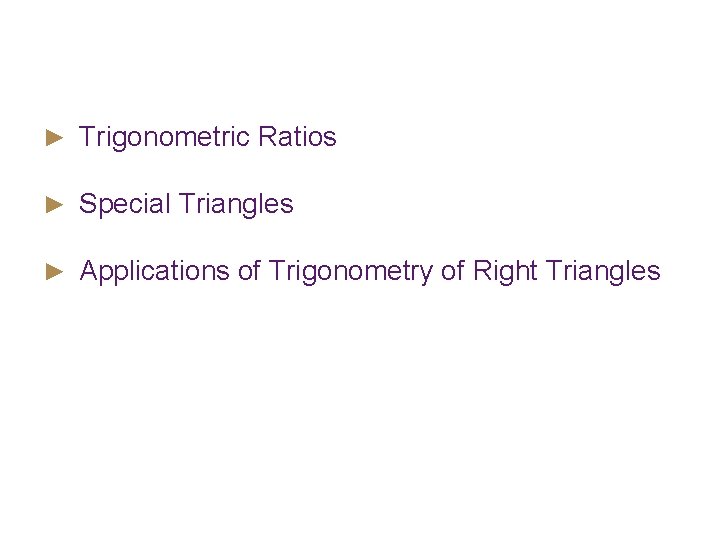 ► Trigonometric Ratios

► Special Triangles

► Applications of Trigonometry of Right Triangles